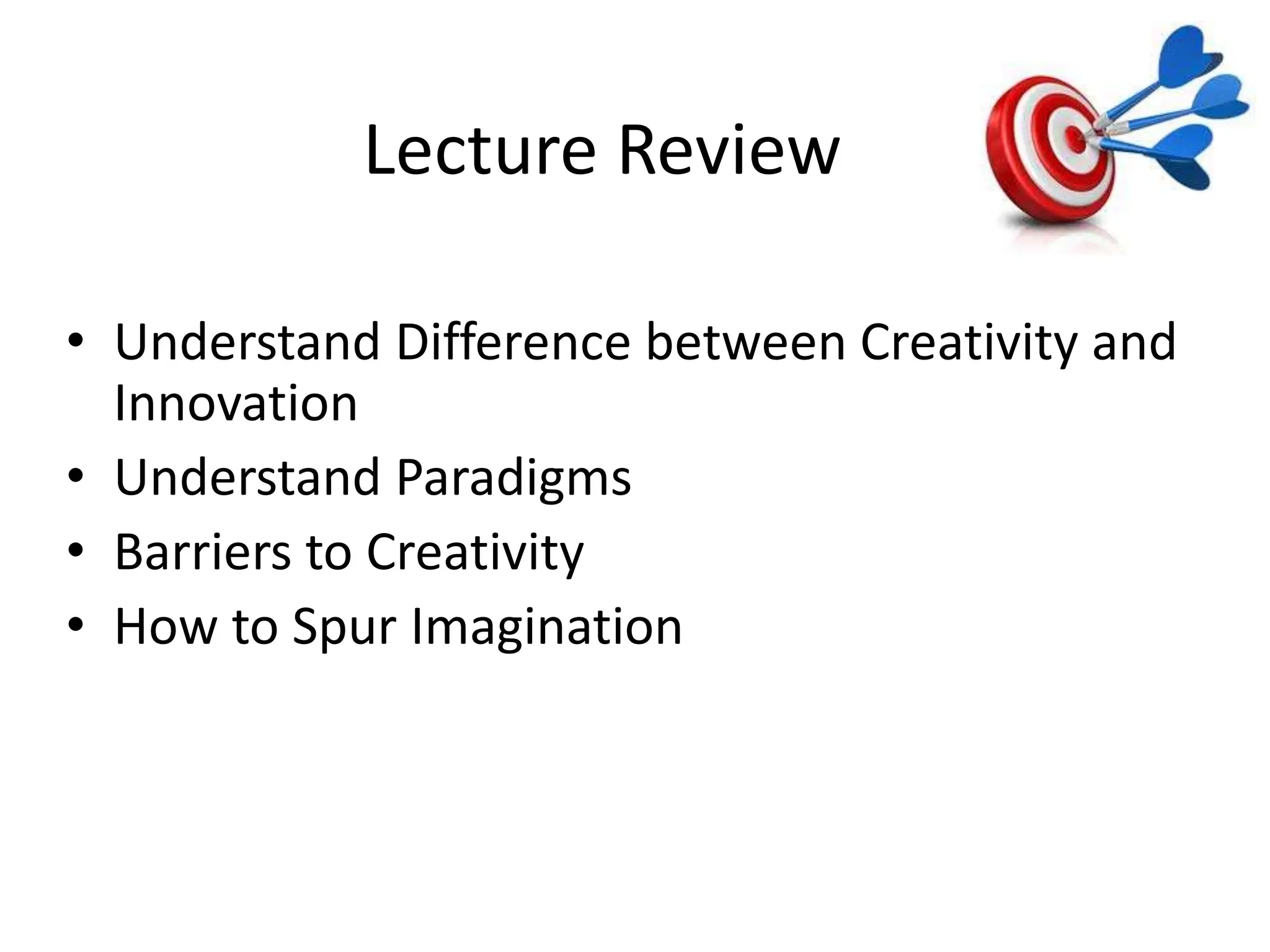 Lecture Review

• Understand Difference between Creativity and Innovation
• Understand Paradigms
• Barriers to Creativity
• How to Spur Imagination